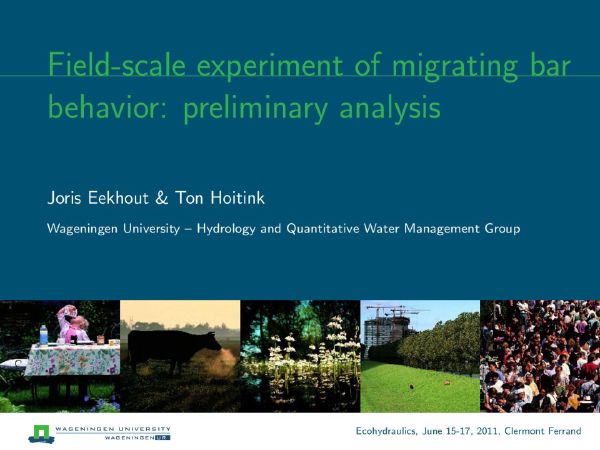 Field-scale experiment of migrating bar behavior: preliminary analysis

Joris Eekhout & Ton Hoitink

Wageningen University – Hydrology and Quantitative Water Management Group

WAGENINGEN UNIVERSITY
WAGENINGEN UR

Ecohydraulics, June 15-17, 2011, Clermont Ferrand